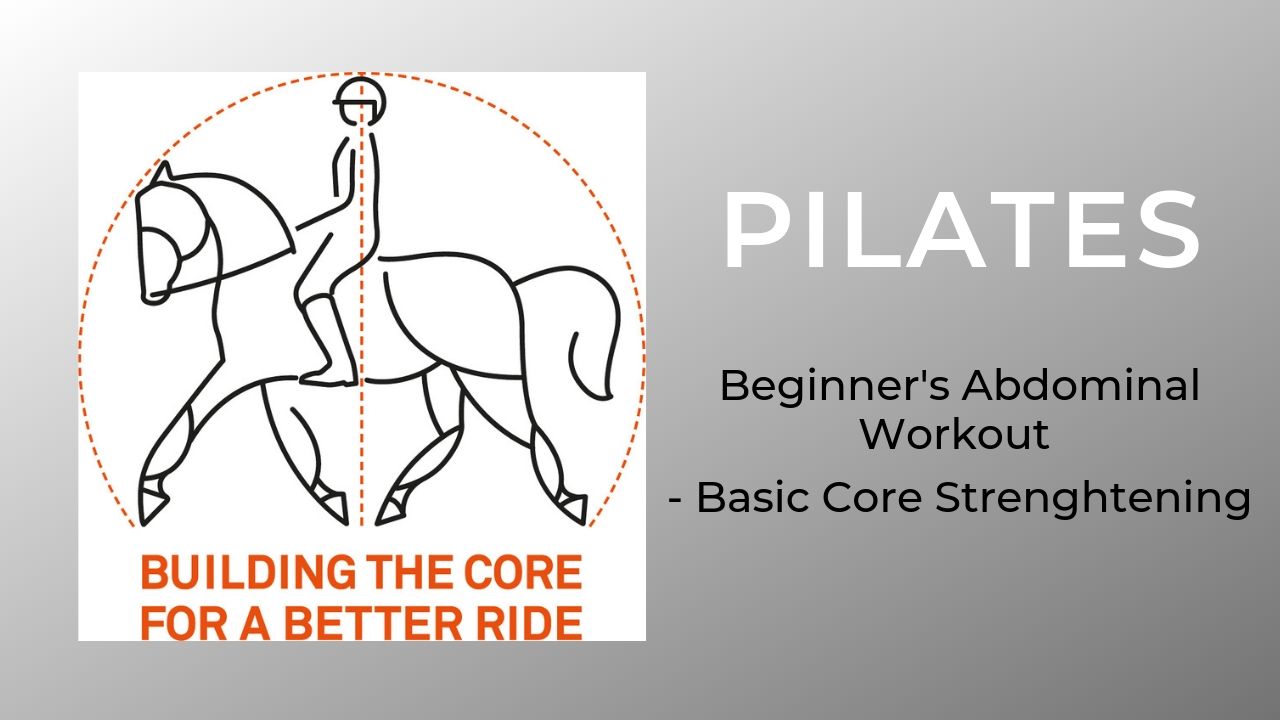 BUILDING THE CORE FOR A BETTER RIDE

PILATES

Beginner's Abdominal Workout

- Basic Core Strenghtening